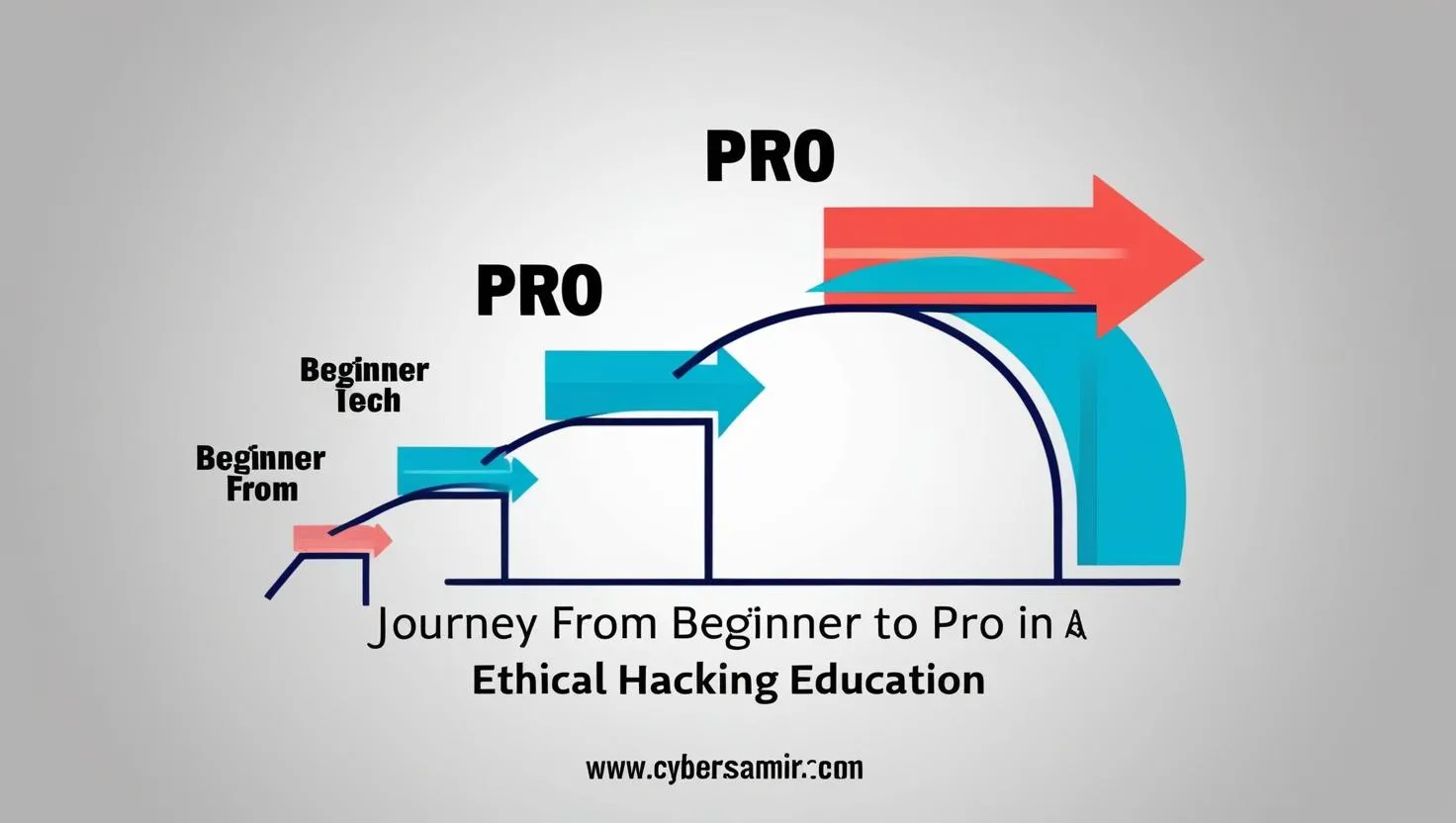 PRO

PRO

Beginner Tech

Beginner From

Journey From Beginner to Pro in A
Ethical Hacking Education

www.cybersamir.com